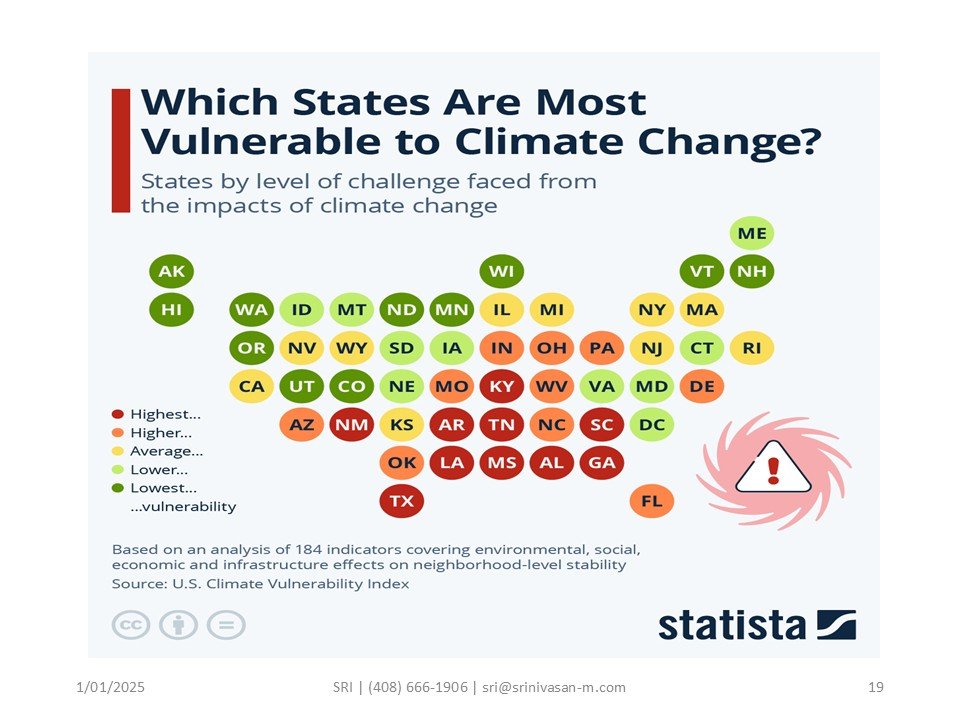 Which States Are Most Vulnerable to Climate Change?

States by level of challenge faced from the impacts of climate change

ME
AK WI VT NH
HI WA ID MT ND MN IL MI NY MA
OR NV WY SD IA IN OH PA NJ CT RI
CA UT CO NE MO KY WV VA MD DE
AZ NM KS AR TN NC SC DC
OK LA MS AL GA
TX FL

Highest...
Higher...
Average...
Lower...
Lowest...
...vulnerability

Based on an analysis of 184 indicators covering environmental, social, economic and infrastructure effects on neighborhood-level stability
Source: U.S. Climate Vulnerability Index

statista

1/01/2025 SRI | (408) 666-1906 | sri@srinivasan-m.com 19